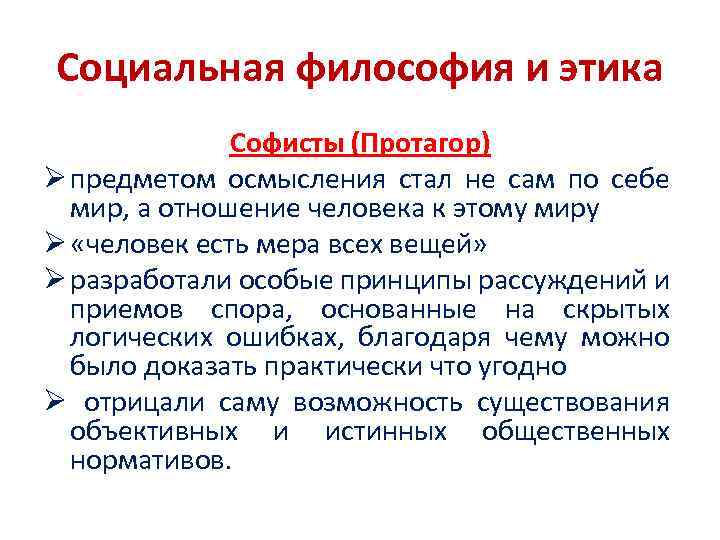 Социальная философия и этика

Софисты (Протагор)

➢ предметом осмысления стал не сам по себе мир, а отношение человека к этому миру

➢ «человек есть мера всех вещей»

➢ разработали особые принципы рассуждений и приемов спора, основанные на скрытых логических ошибках, благодаря чему можно было доказать практически что угодно

➢ отрицали саму возможность существования объективных и истинных общественных нормативов.